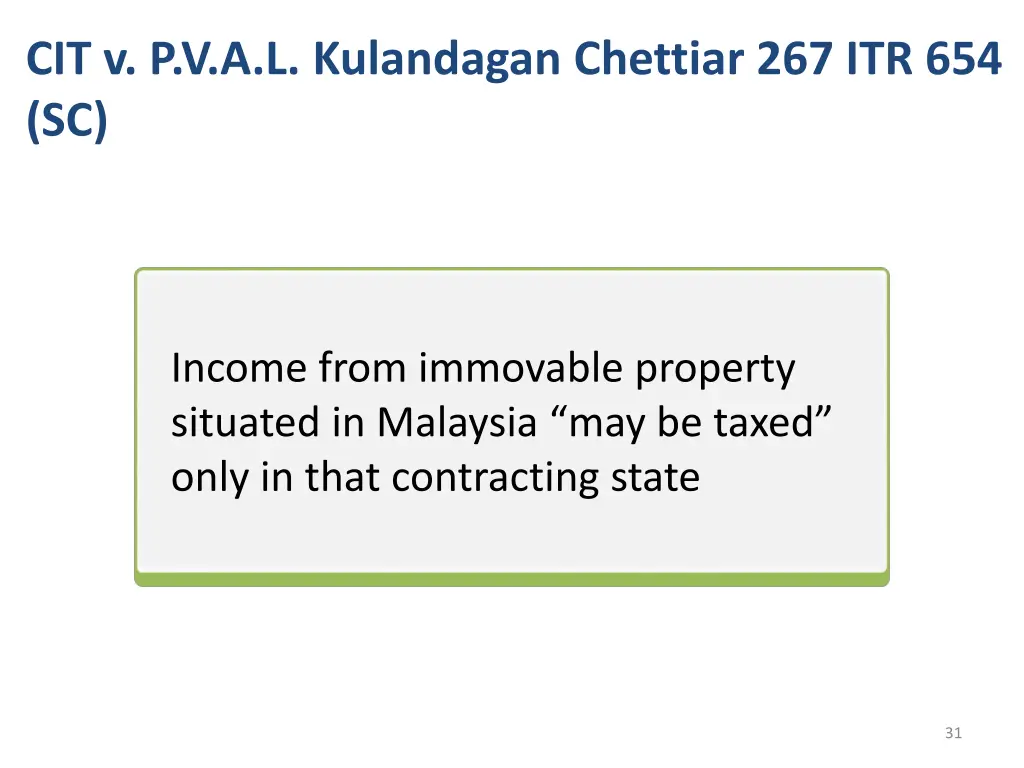 CIT v. P.V.A.L. Kulandagan Chettiar 267 ITR 654 (SC)

Income from immovable property situated in Malaysia “may be taxed” only in that contracting state

31